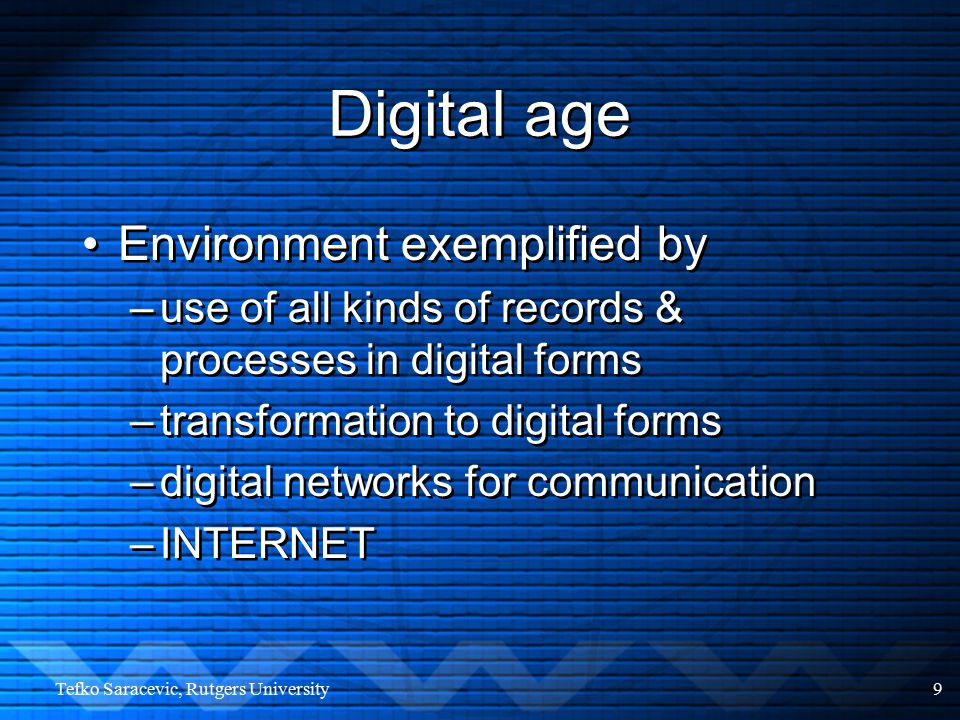 Digital age

• Environment exemplified by
– use of all kinds of records & processes in digital forms
– transformation to digital forms
– digital networks for communication
– INTERNET

Tefko Saracevic, Rutgers University

9